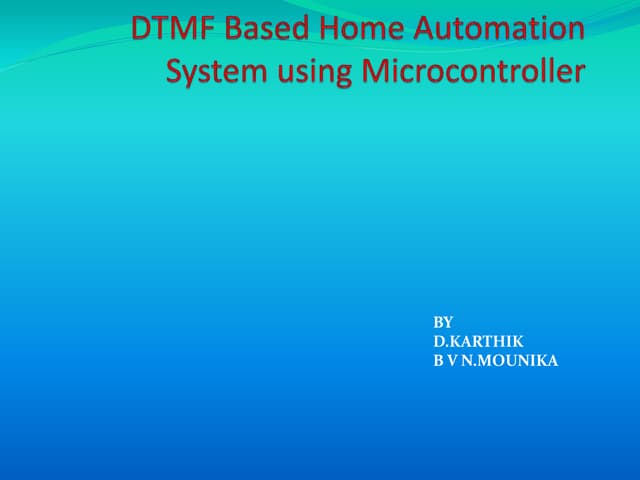 DTMF Based Home Automation System using Microcontroller

BY
D.KARTHIK
B V N.MOUNIKA